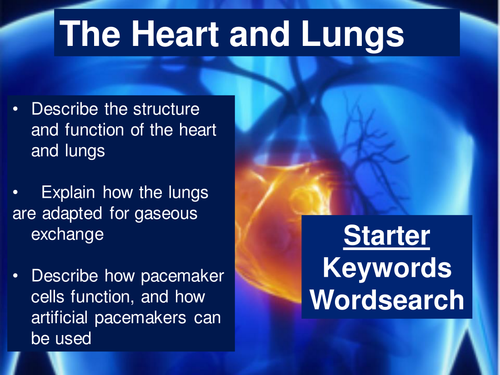 The Heart and Lungs

• Describe the structure and function of the heart and lungs

• Explain how the lungs are adapted for gaseous exchange

• Describe how pacemaker cells function, and how artificial pacemakers can be used

Starter
Keywords
Wordsearch